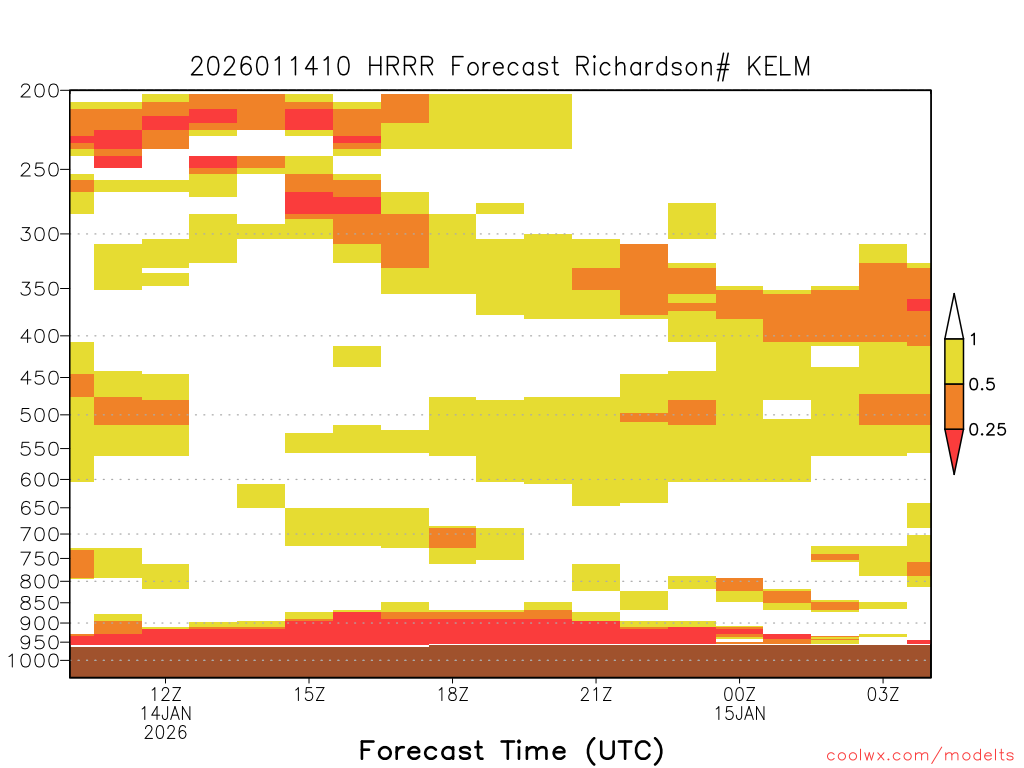 2026011410 HRRR Forecast Richardson# KELM

200
250
300
350
400
450
500
550
600
650
700
750
800
850
900
950
1000

1
0.5
0.25

12Z
14JAN
2026
15Z
18Z
21Z
00Z
15JAN
03Z

Forecast Time (UTC)

coolwx.com/modelts